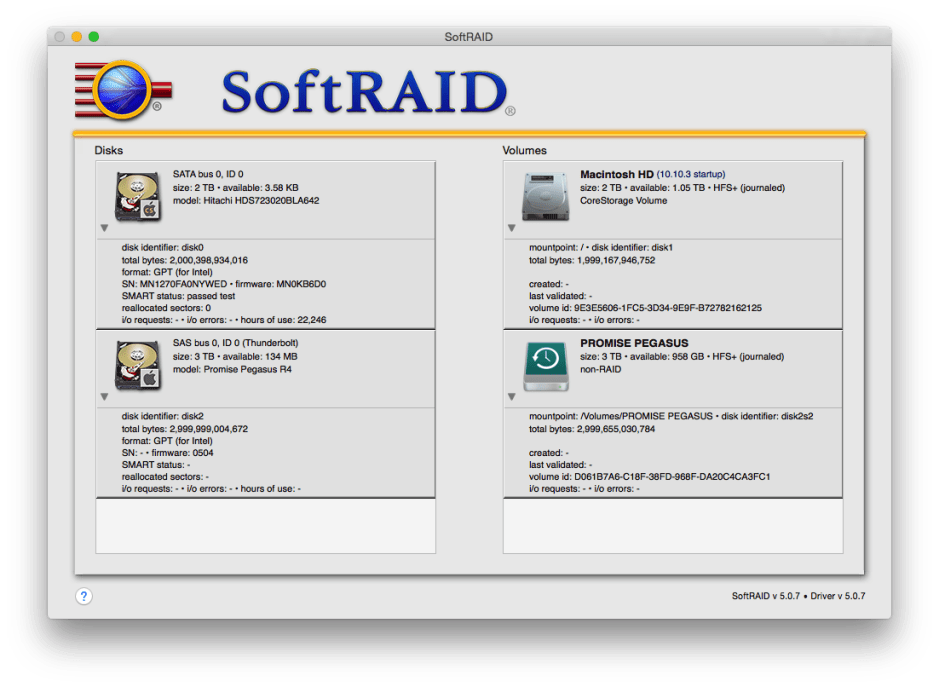 SoftRAID

SoftRAID®

Disks

SATA bus 0, ID 0
size: 2 TB • available: 3.58 KB
model: Hitachi HDS723020BLA642

disk identifier: disk0
total bytes: 2,000,398,934,016
format: GPT (for Intel)
SN: MN1270FA0NYWED • firmware: MN0KB6D0
SMART status: passed test
reallocated sectors: 0
i/o requests: - • i/o errors: - • hours of use: 22,246

SAS bus 0, ID 0 (Thunderbolt)
size: 3 TB • available: 134 MB
model: Promise Pegasus R4

disk identifier: disk2
total bytes: 2,999,999,004,672
format: GPT (for Intel)
SN: - • firmware: 0504
SMART status: -
reallocated sectors: -
i/o requests: - • i/o errors: - • hours of use: -

Volumes

Macintosh HD (10.10.3 startup)
size: 2 TB • available: 1.05 TB • HFS+ (journaled)
CoreStorage Volume

mountpoint: / • disk identifier: disk1
total bytes: 1,999,167,946,752

created: -
last validated: -
volume id: 9E3E5606-1FC5-3D34-9E9F-B72782162125
i/o requests: - • i/o errors: -

PROMISE PEGASUS
size: 3 TB • available: 958 GB • HFS+ (journaled)
non-RAID

mountpoint: /Volumes/PROMISE PEGASUS • disk identifier: disk2s2
total bytes: 2,999,655,030,784

created: -
last validated: -
volume id: D061B7A6-C18F-38FD-968F-DA20C4CA3FC1
i/o requests: - • i/o errors: -

?

SoftRAID v 5.0.7 • Driver v 5.0.7